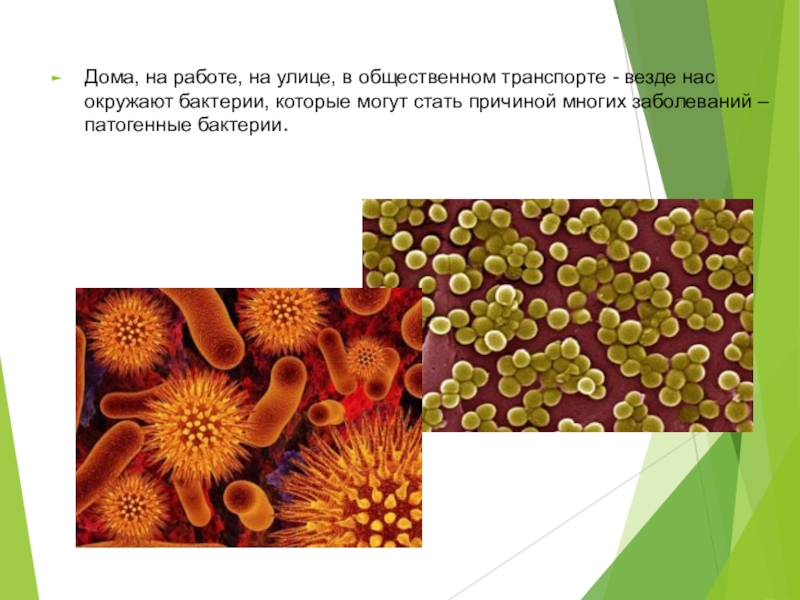 Дома, на работе, на улице, в общественном транспорте - везде нас окружают бактерии, которые могут стать причиной многих заболеваний – патогенные бактерии.